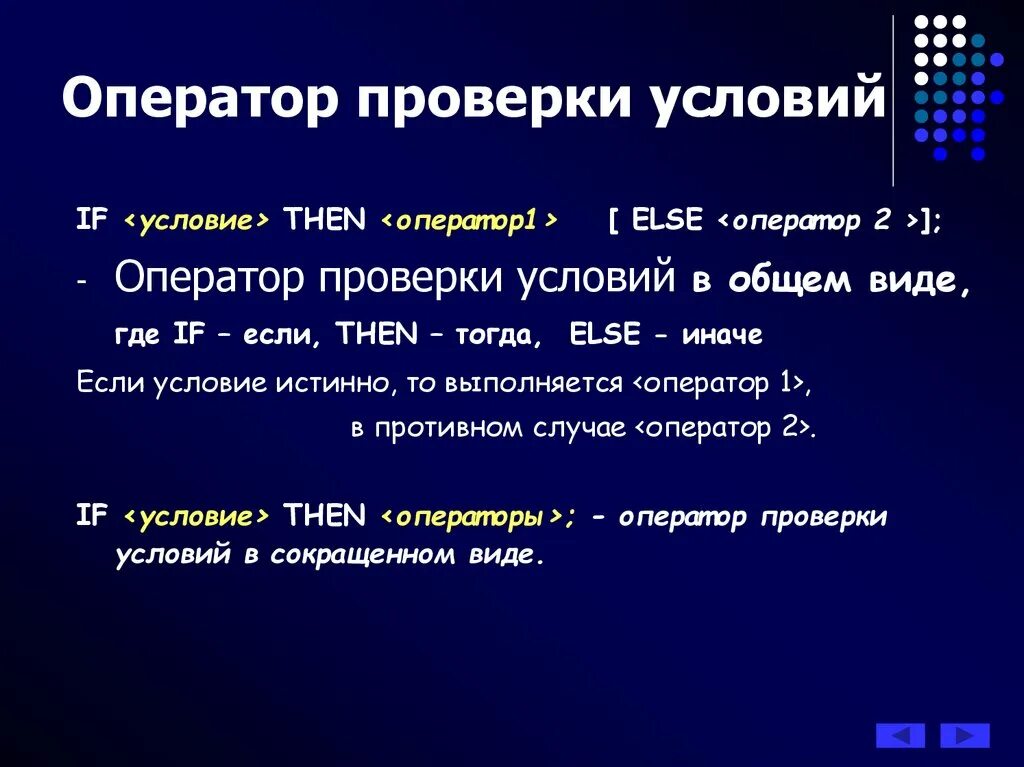 Оператор проверки условий

IF <условие> THEN <оператор1> [ ELSE <оператор 2 >];

- Оператор проверки условий в общем виде, где IF – если, THEN – тогда, ELSE - иначе

Если условие истинно, то выполняется <оператор 1>, в противном случае <оператор 2>.

IF <условие> THEN <операторы>; - оператор проверки условий в сокращенном виде.